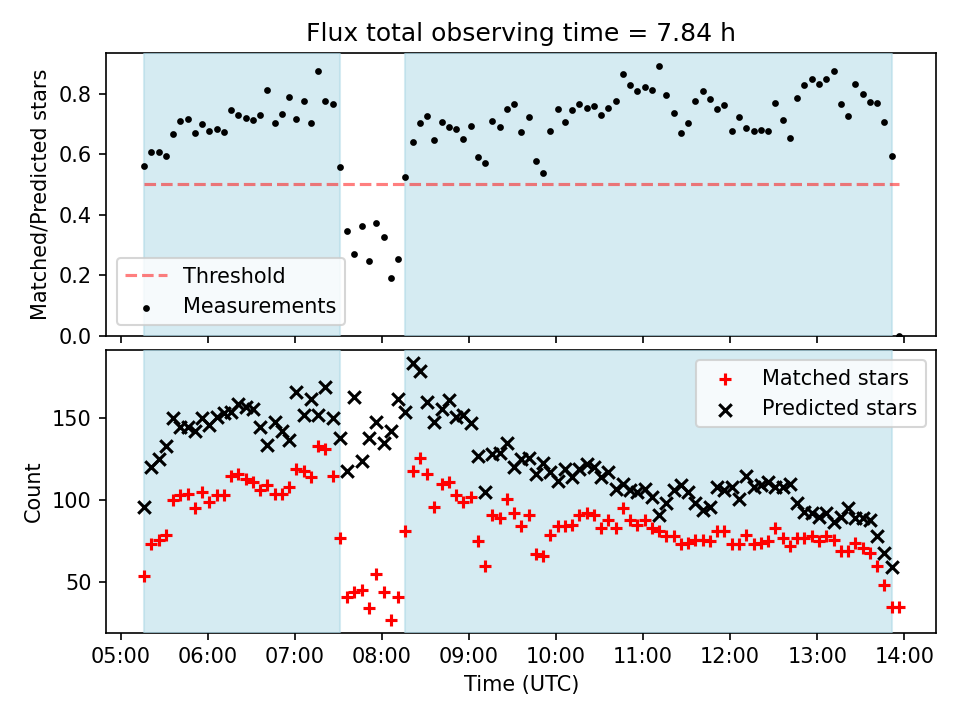 Flux total observing time = 7.84 h

Matched/Predicted stars

0.8
0.6
0.4
0.2
0.0

Threshold
Measurements

Count

150
100
50

Matched stars
Predicted stars

05:00 06:00 07:00 08:00 09:00 10:00 11:00 12:00 13:00 14:00

Time (UTC)